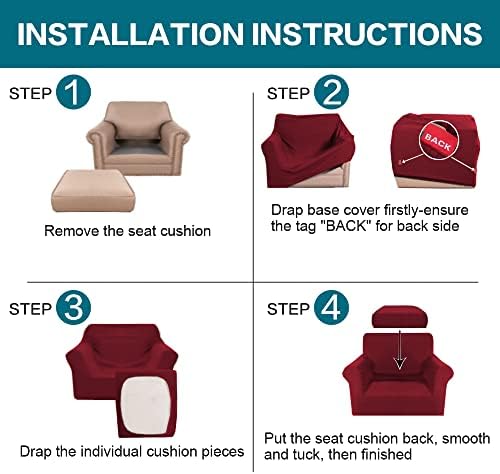 INSTALLATION INSTRUCTIONS

STEP 1

Remove the seat cushion

STEP 2

BACK

Drap base cover firstly-ensure the tag "BACK" for back side

STEP 3

Drap the individual cushion pieces

STEP 4

Put the seat cushion back, smooth and tuck, then finished